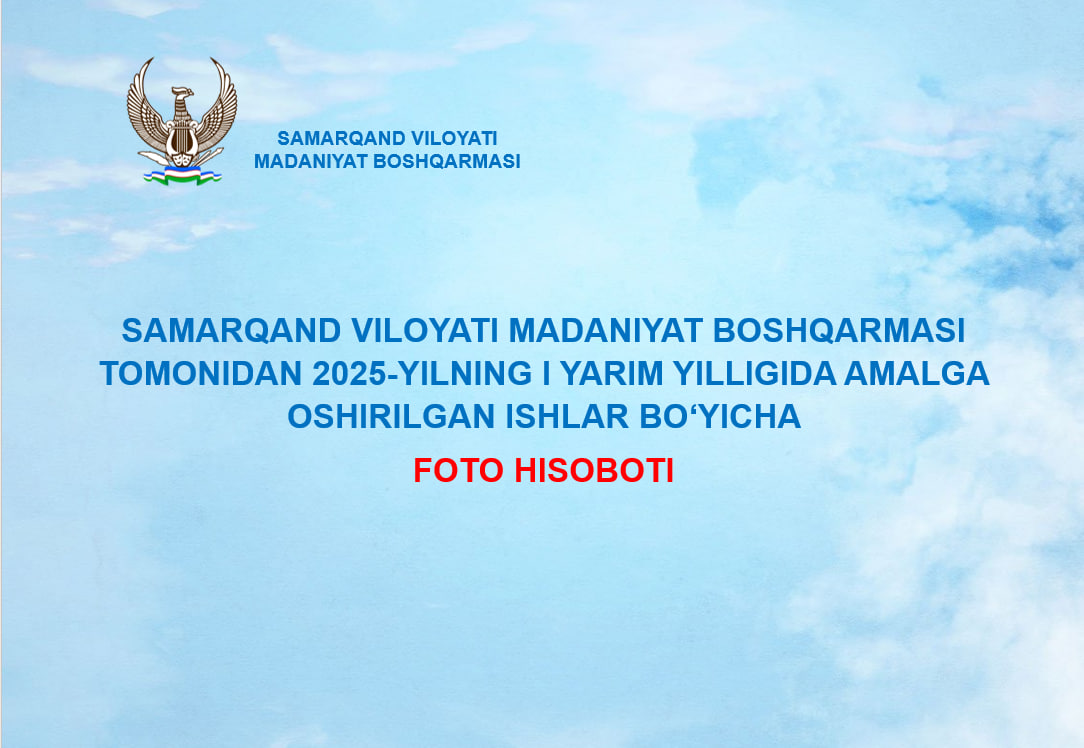 SAMARQAND VILOYATI
MADANIYAT BOSHQARMASI

SAMARQAND VILOYATI MADANIYAT BOSHQARMASI TOMONIDAN 2025-YILNING I YARIM YILLIGIDA AMALGA OSHIRILGAN ISHLAR BO‘YICHA

FOTO HISOBOTI